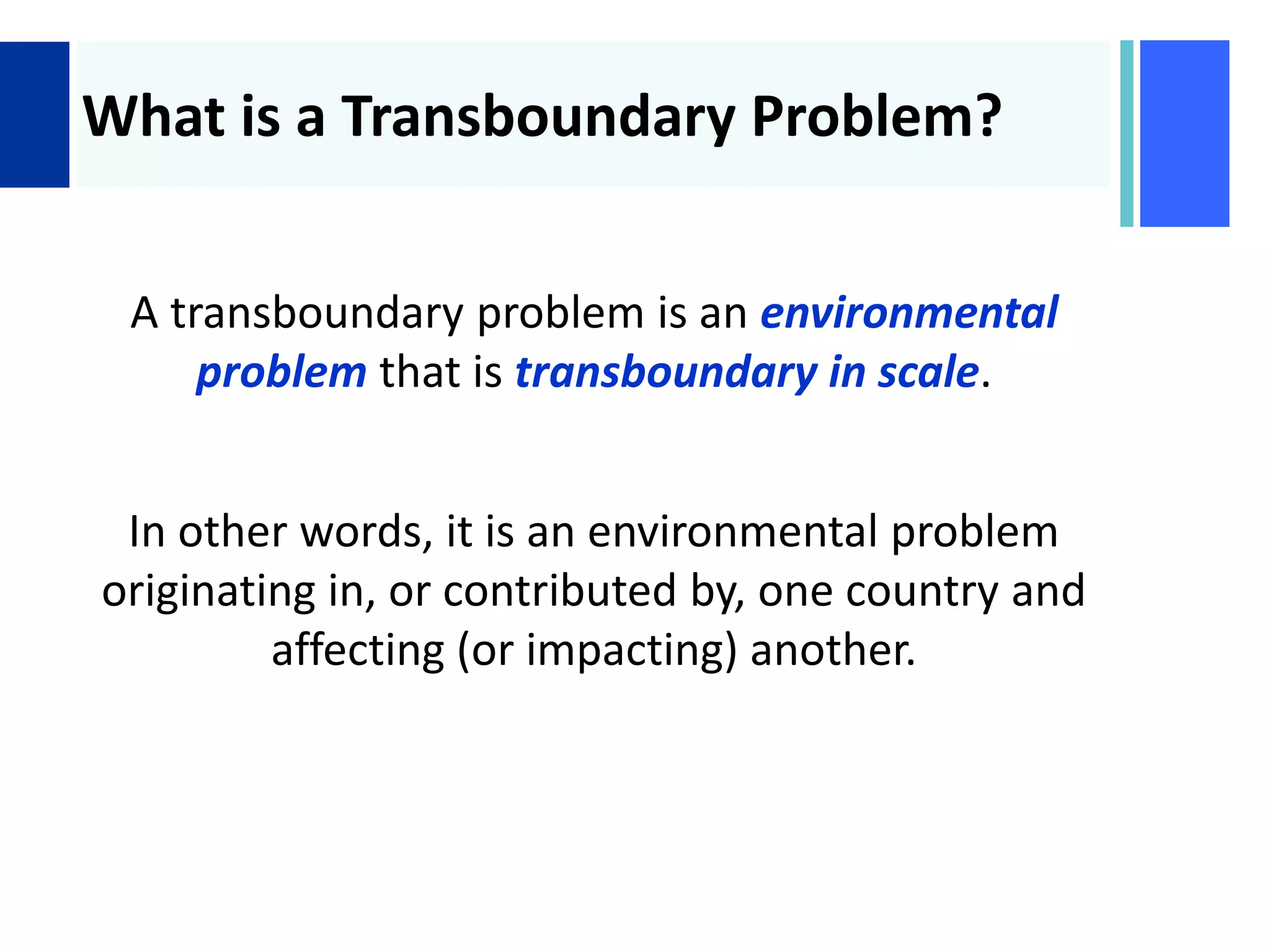 What is a Transboundary Problem?

A transboundary problem is an environmental problem that is transboundary in scale.

In other words, it is an environmental problem originating in, or contributed by, one country and affecting (or impacting) another.